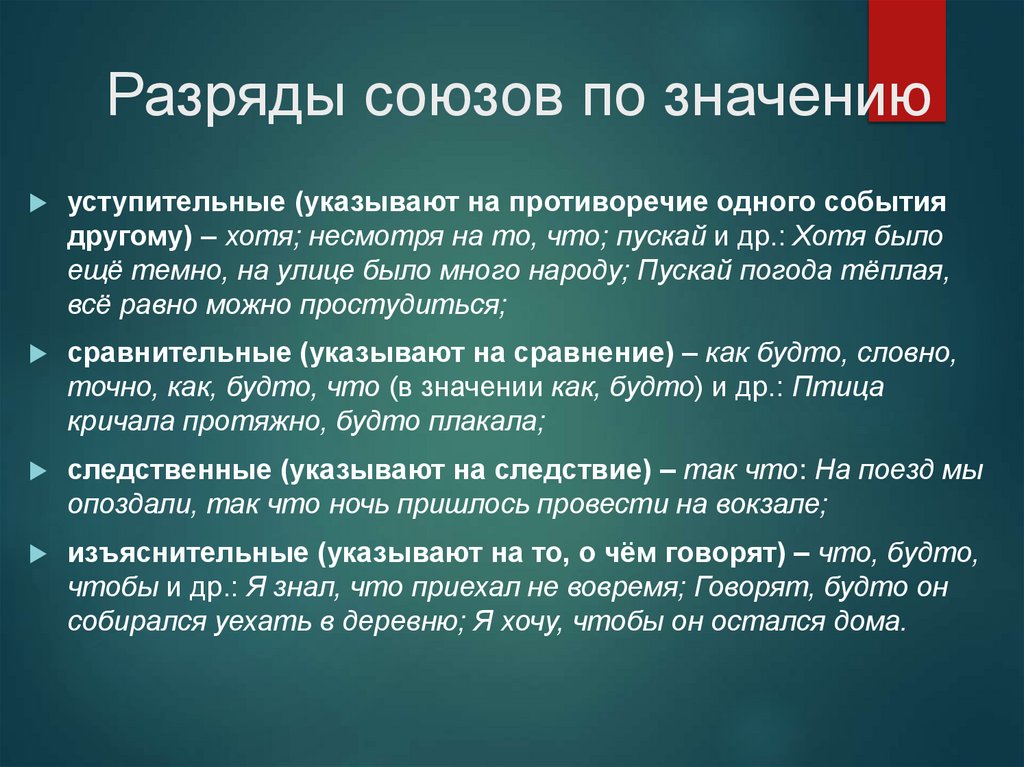 Разряды союзов по значению

уступительные (указывают на противоречие одного события другому) – хотя; несмотря на то, что; пускай и др.: Хотя было ещё темно, на улице было много народу; Пускай погода тёплая, всё равно можно простудиться;

сравнительные (указывают на сравнение) – как будто, словно, точно, как, будто, что (в значении как, будто) и др.: Птица кричала протяжно, будто плакала;

следственные (указывают на следствие) – так что: На поезд мы опоздали, так что ночь пришлось провести на вокзале;

изъяснительные (указывают на то, о чём говорят) – что, будто, чтобы и др.: Я знал, что приехал не вовремя; Говорят, будто он собирался уехать в деревню; Я хочу, чтобы он остался дома.